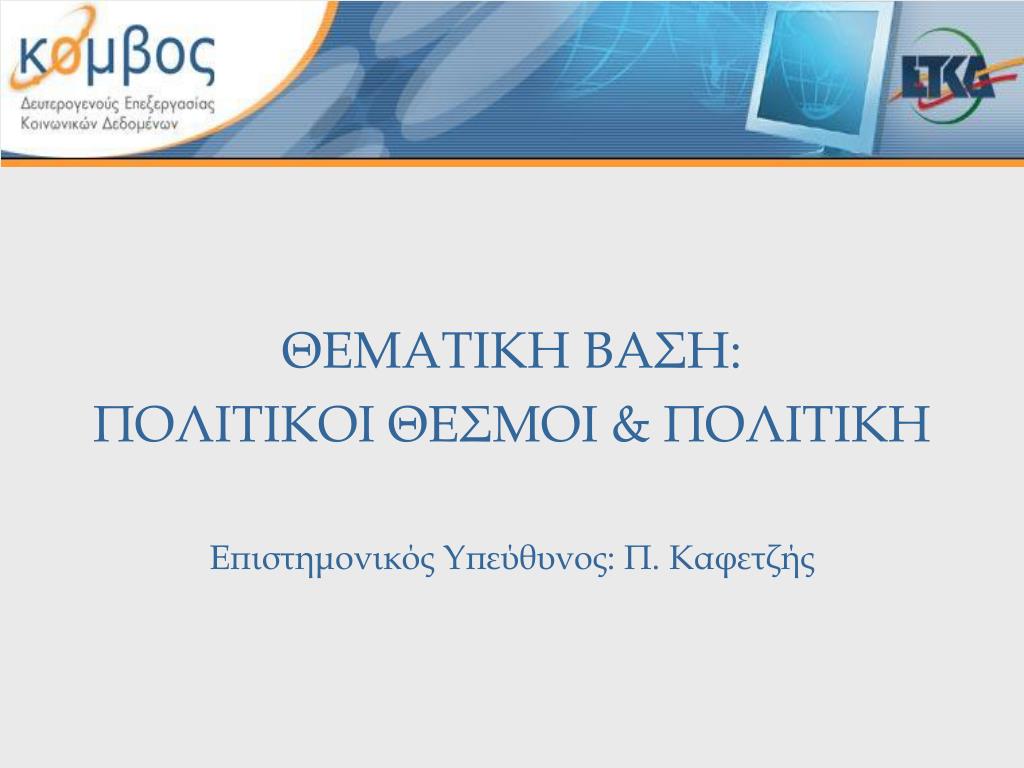 κόμβος
Δευτερογενούς Επεξεργασίας
Κοινωνικών Δεδομένων

ΕΚΚΕ

ΘΕΜΑΤΙΚΗ ΒΑΣΗ:
ΠΟΛΙΤΙΚΟΙ ΘΕΣΜΟΙ & ΠΟΛΙΤΙΚΗ

Επιστημονικός Υπεύθυνος: Π. Καφετζής